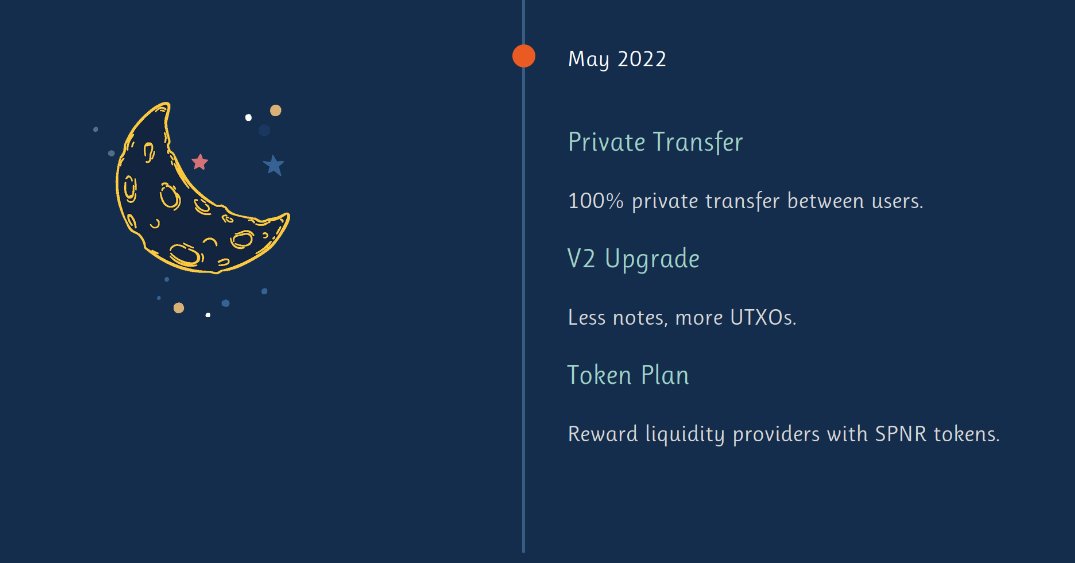 May 2022

Private Transfer

100% private transfer between users.

V2 Upgrade

Less notes, more UTXOs.

Token Plan

Reward liquidity providers with SPNR tokens.